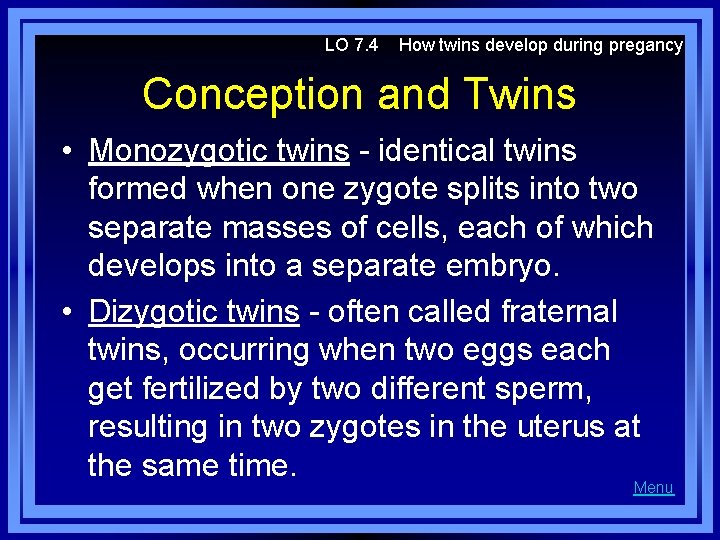 LO 7.4 How twins develop during pregancy

Conception and Twins

• Monozygotic twins - identical twins formed when one zygote splits into two separate masses of cells, each of which develops into a separate embryo.

• Dizygotic twins - often called fraternal twins, occurring when two eggs each get fertilized by two different sperm, resulting in two zygotes in the uterus at the same time.

Menu